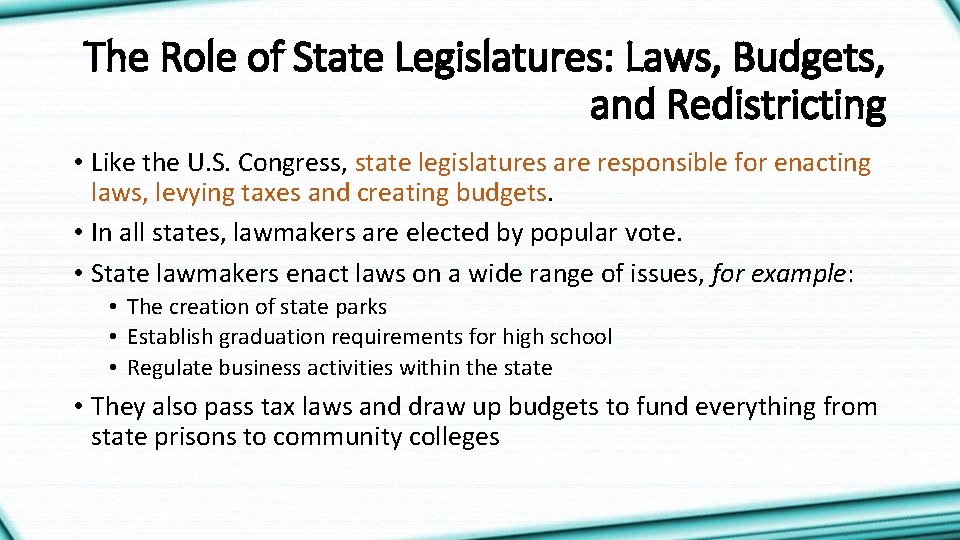 The Role of State Legislatures: Laws, Budgets, and Redistricting

• Like the U.S. Congress, state legislatures are responsible for enacting laws, levying taxes and creating budgets.

• In all states, lawmakers are elected by popular vote.

• State lawmakers enact laws on a wide range of issues, for example:

• The creation of state parks
• Establish graduation requirements for high school
• Regulate business activities within the state

• They also pass tax laws and draw up budgets to fund everything from state prisons to community colleges